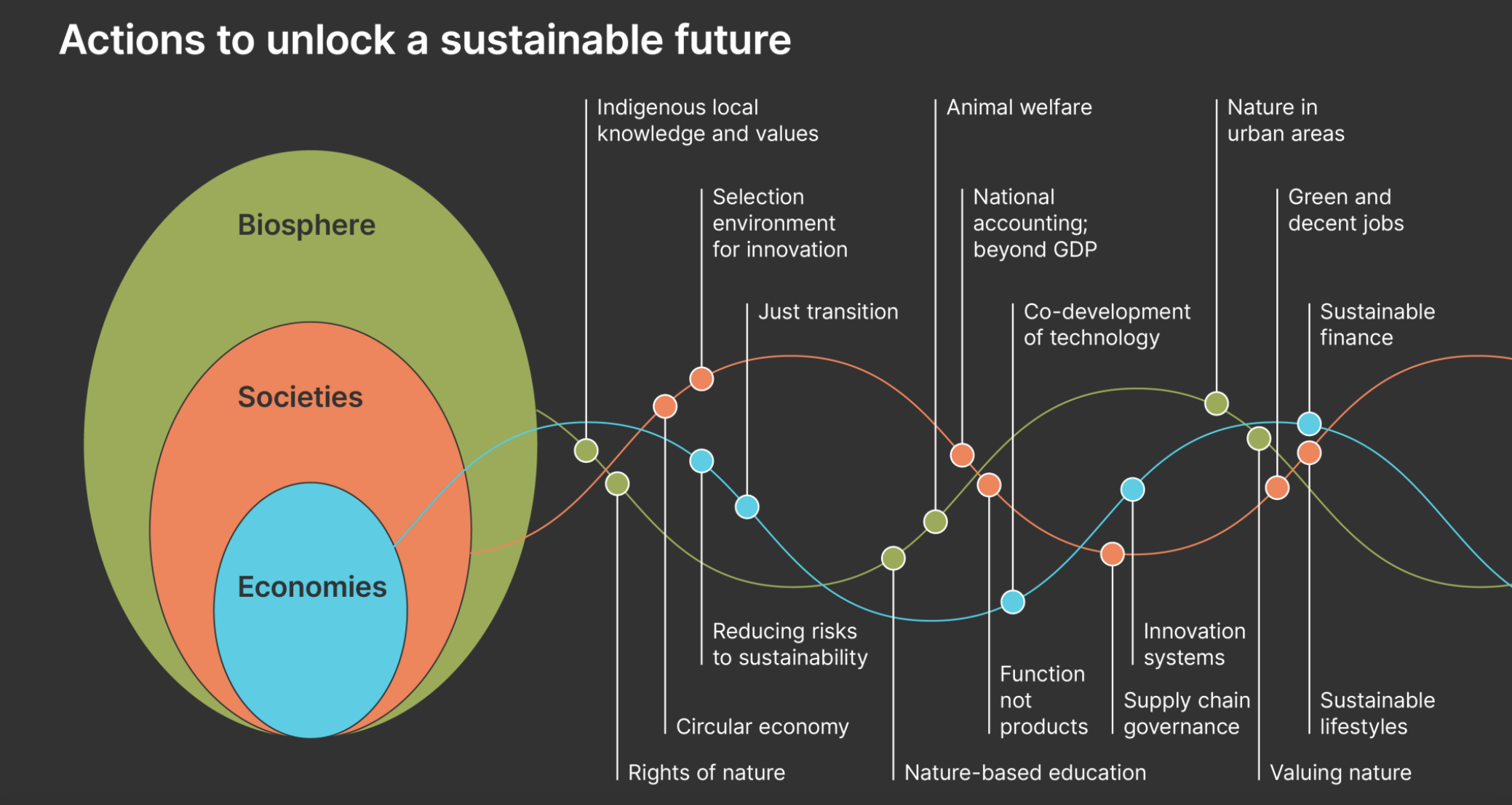 Actions to unlock a sustainable future

Biosphere

Societies

Economies

Indigenous local knowledge and values

Selection environment for innovation

Just transition

Animal welfare

National accounting; beyond GDP

Co-development of technology

Nature in urban areas

Green and decent jobs

Sustainable finance

Reducing risks to sustainability

Circular economy

Rights of nature

Nature-based education

Function not products

Innovation systems

Supply chain governance

Sustainable lifestyles

Valuing nature